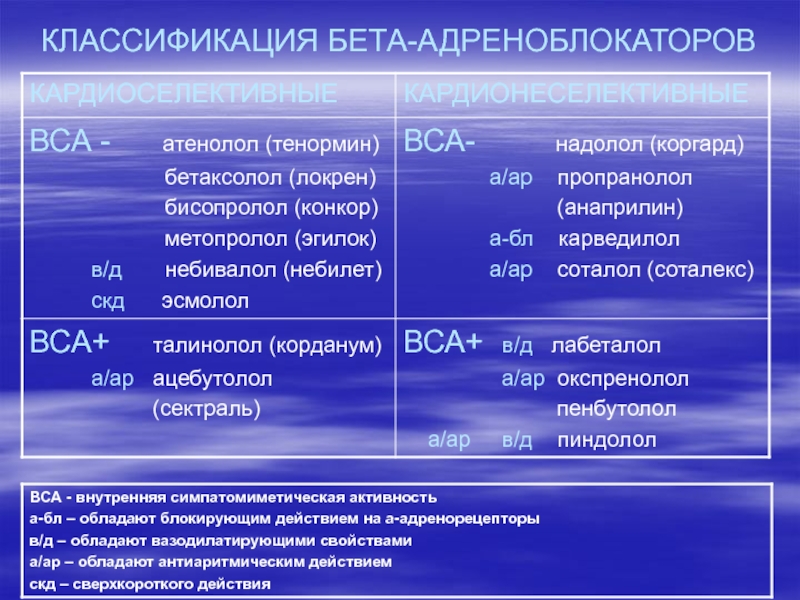 КЛАССИФИКАЦИЯ БЕТА-АДРЕНОБЛОКАТОРОВ

| КАРДИОСЕЛЕКТИВНЫЕ | КАРДИОНЕСЕЛЕКТИВНЫЕ |
|---|---|
| ВСА - атенолол (тенормин) бетаксолол (локрен) бисопролол (конкор) метопролол (эгилок) в/д небивалол (небилет) скд эсмолол | ВСА- надолол (коргард) а/ар пропранолол (анаприлин) а-бл карведилол а/ар соталол (соталекс) |
| ВСА+ талинолол (корданум) а/ар ацебутолол (сектраль) | ВСА+ в/д лабеталол а/ар окспренолол пенбутолол а/ар в/д пиндолол |

ВСА - внутренняя симпатомиметическая активность
а-бл – обладают блокирующим действием на а-адренорецепторы
в/д – обладают вазодилатирующими свойствами
а/ар – обладают антиаритмическим действием
скд – сверхкороткого действия